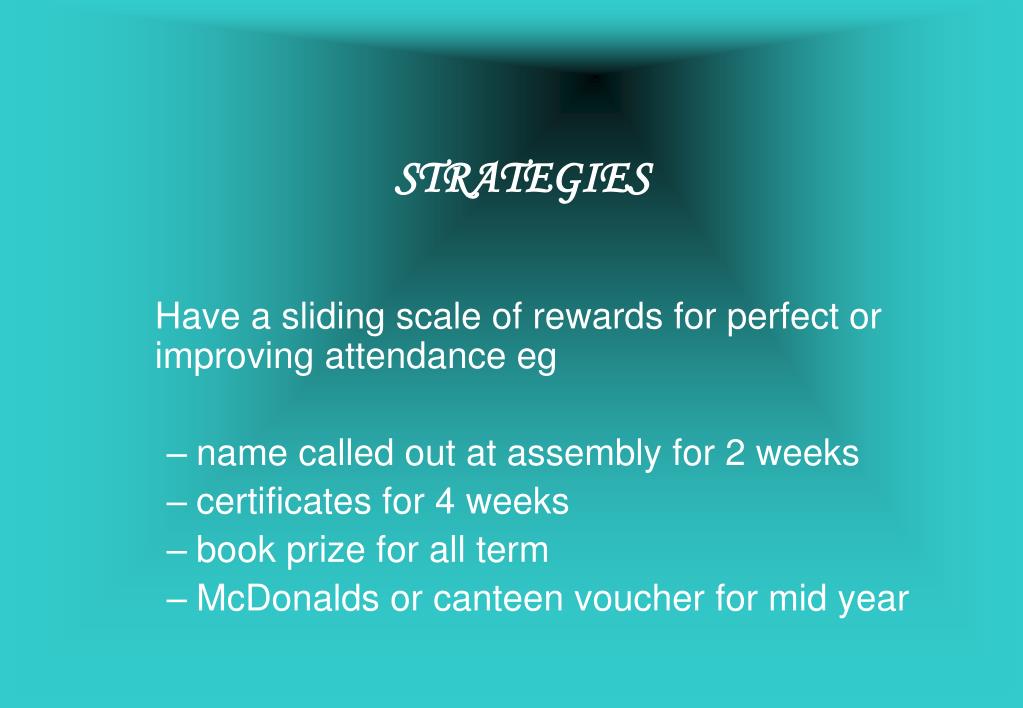 STRATEGIES

Have a sliding scale of rewards for perfect or improving attendance eg

– name called out at assembly for 2 weeks
– certificates for 4 weeks
– book prize for all term
– McDonalds or canteen voucher for mid year